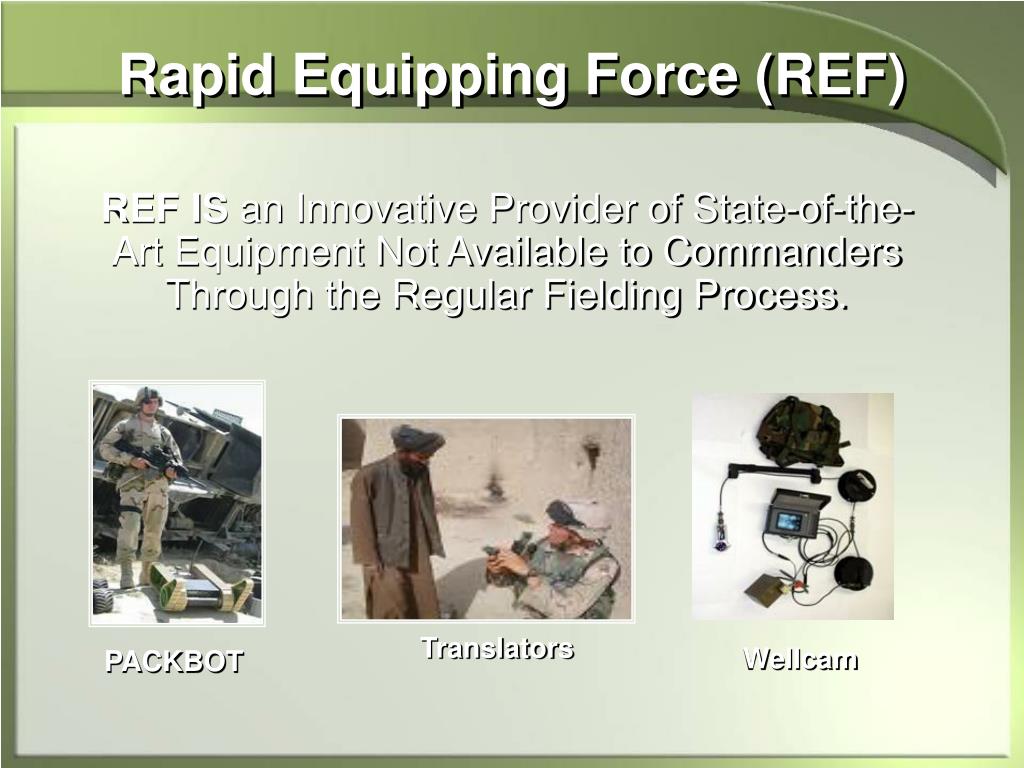 Rapid Equipping Force (REF)

REF IS an Innovative Provider of State-of-the-Art Equipment Not Available to Commanders Through the Regular Fielding Process.

PACKBOT

Translators

Wellcam